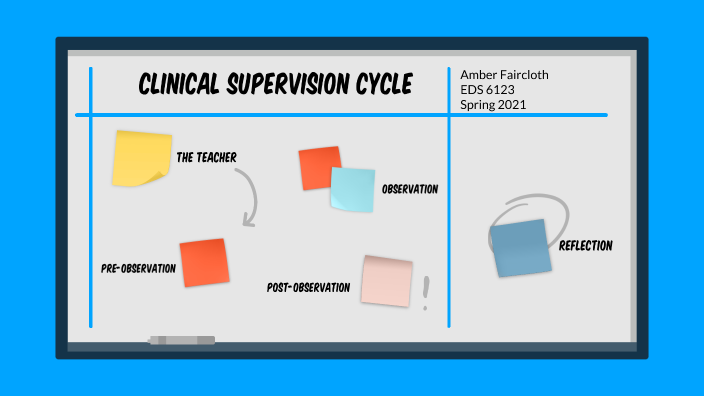 CLINICAL SUPERVISION CYCLE

Amber Faircloth
EDS 6123
Spring 2021

THE TEACHER

OBSERVATION

PRE-OBSERVATION

POST-OBSERVATION

!

REFLECTION